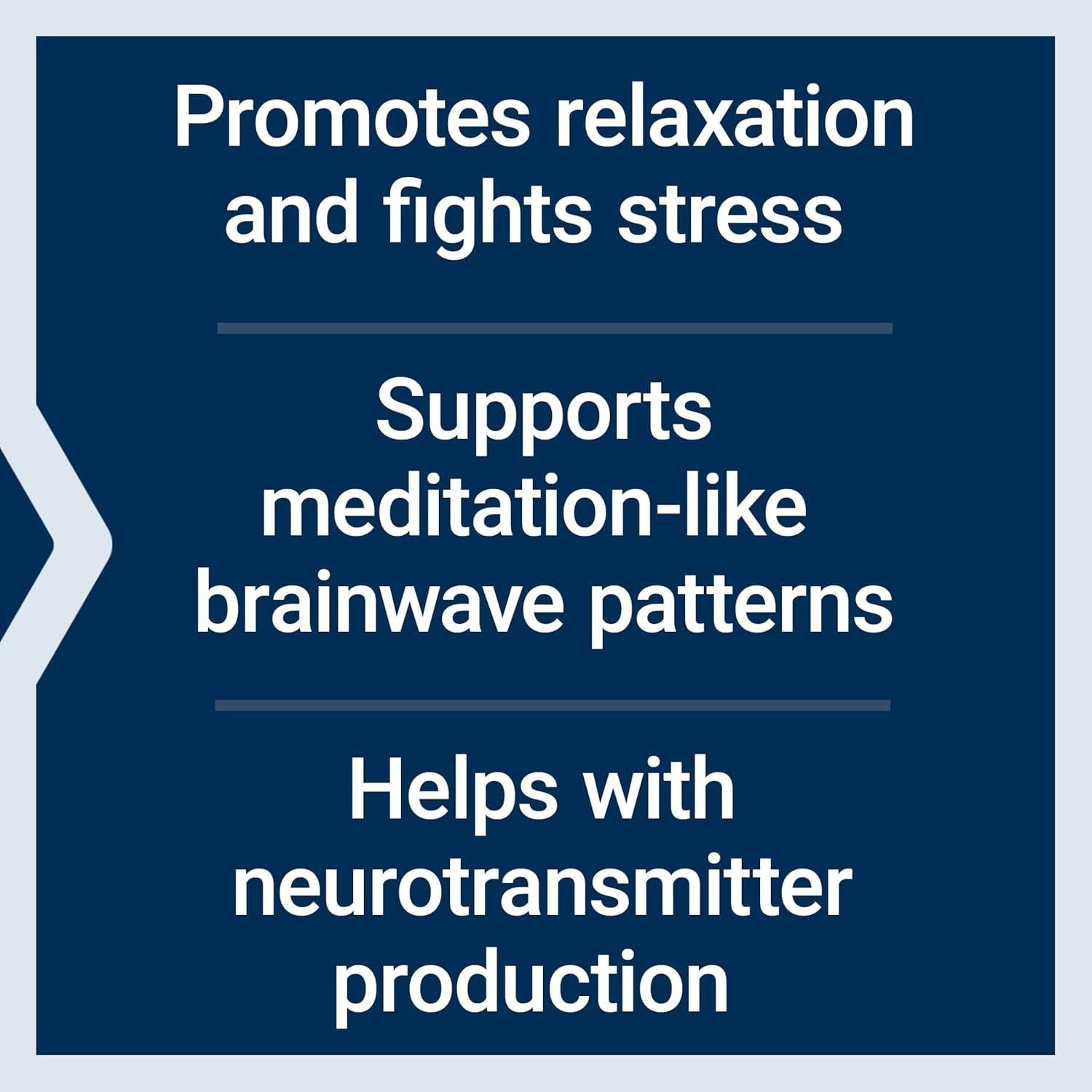 Promotes relaxation and fights stress

Supports meditation-like brainwave patterns

Helps with neurotransmitter production